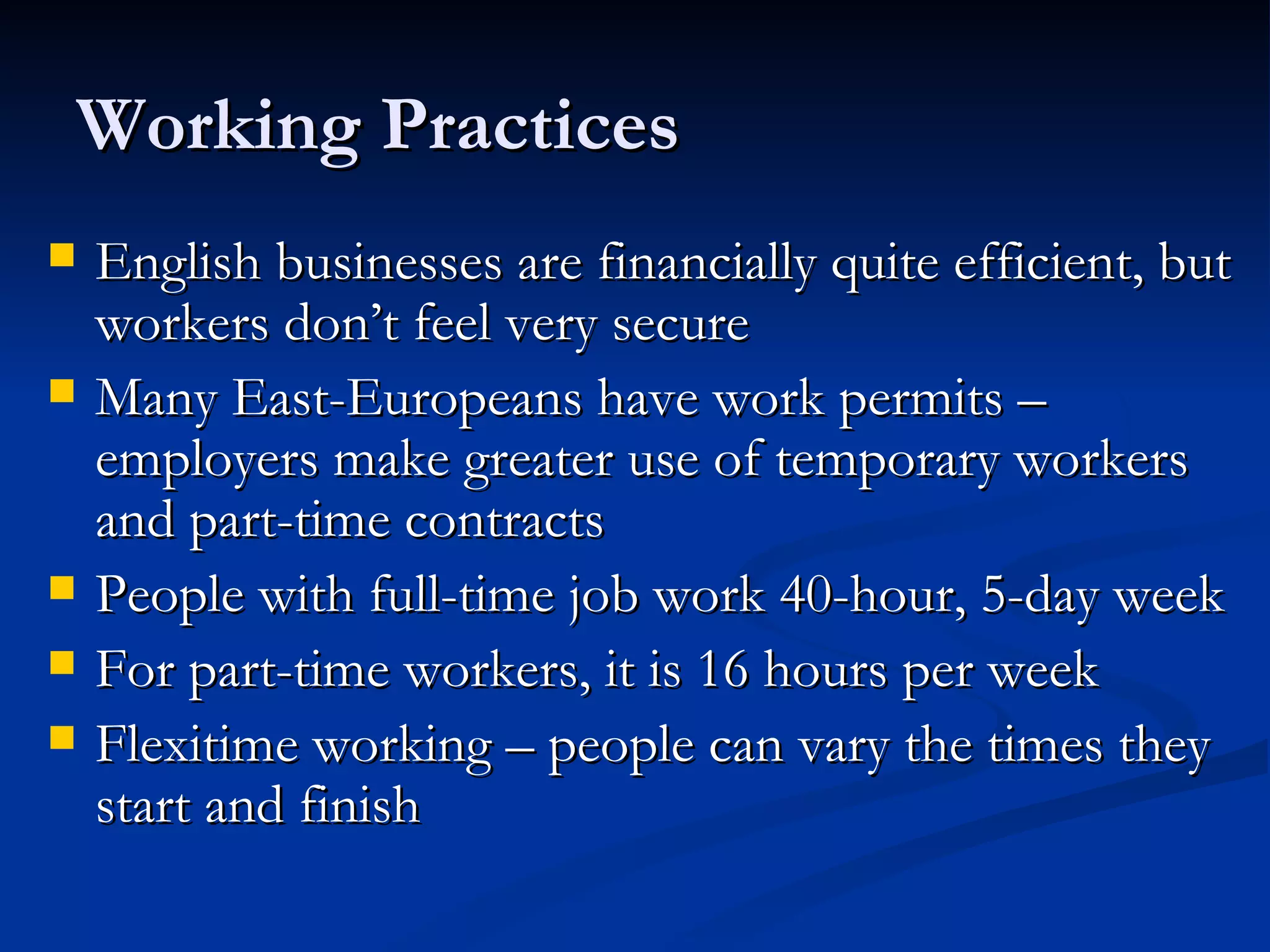 Working Practices

- English businesses are financially quite efficient, but workers don’t feel very secure
- Many East-Europeans have work permits – employers make greater use of temporary workers and part-time contracts
- People with full-time job work 40-hour, 5-day week
- For part-time workers, it is 16 hours per week
- Flexitime working – people can vary the times they start and finish